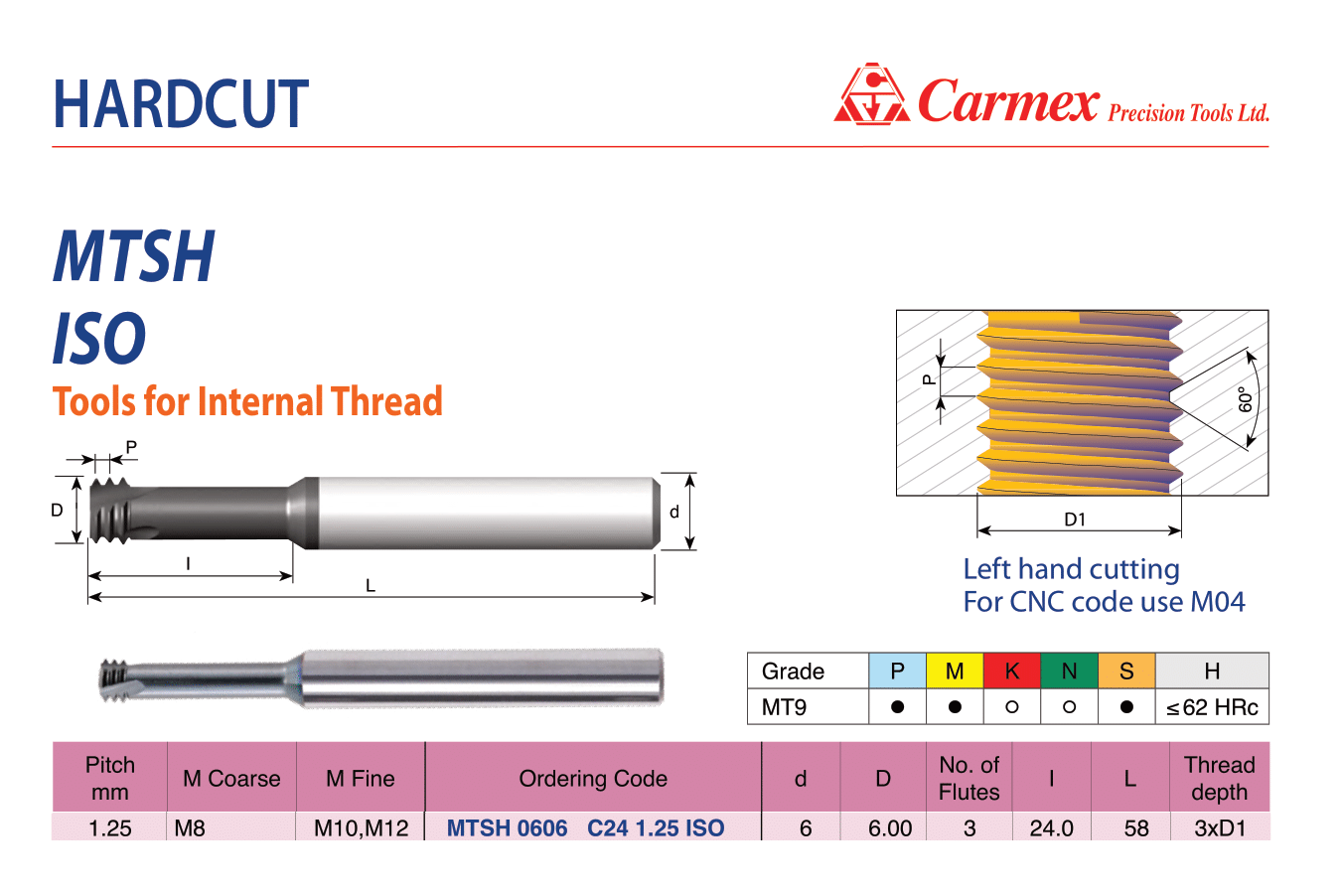 HARDCUT

Carmex Precision Tools Ltd.

MTSH
ISO
Tools for Internal Thread

P
D
d
l
L

P
60°
D1

Left hand cutting
For CNC code use M04

| Grade | P | M | K | N | S | H |
|---|---|---|---|---|---|---|
| MT9 | ● | ● | ○ | ○ | ● | ≤62 HRc |

| Pitch mm | M Coarse | M Fine | Ordering Code | d | D | No. of Flutes | l | L | Thread depth |
|---|---|---|---|---|---|---|---|---|---|
| 1.25 | M8 | M10,M12 | MTSH 0606 C24 1.25 ISO | 6 | 6.00 | 3 | 24.0 | 58 | 3xD1 |